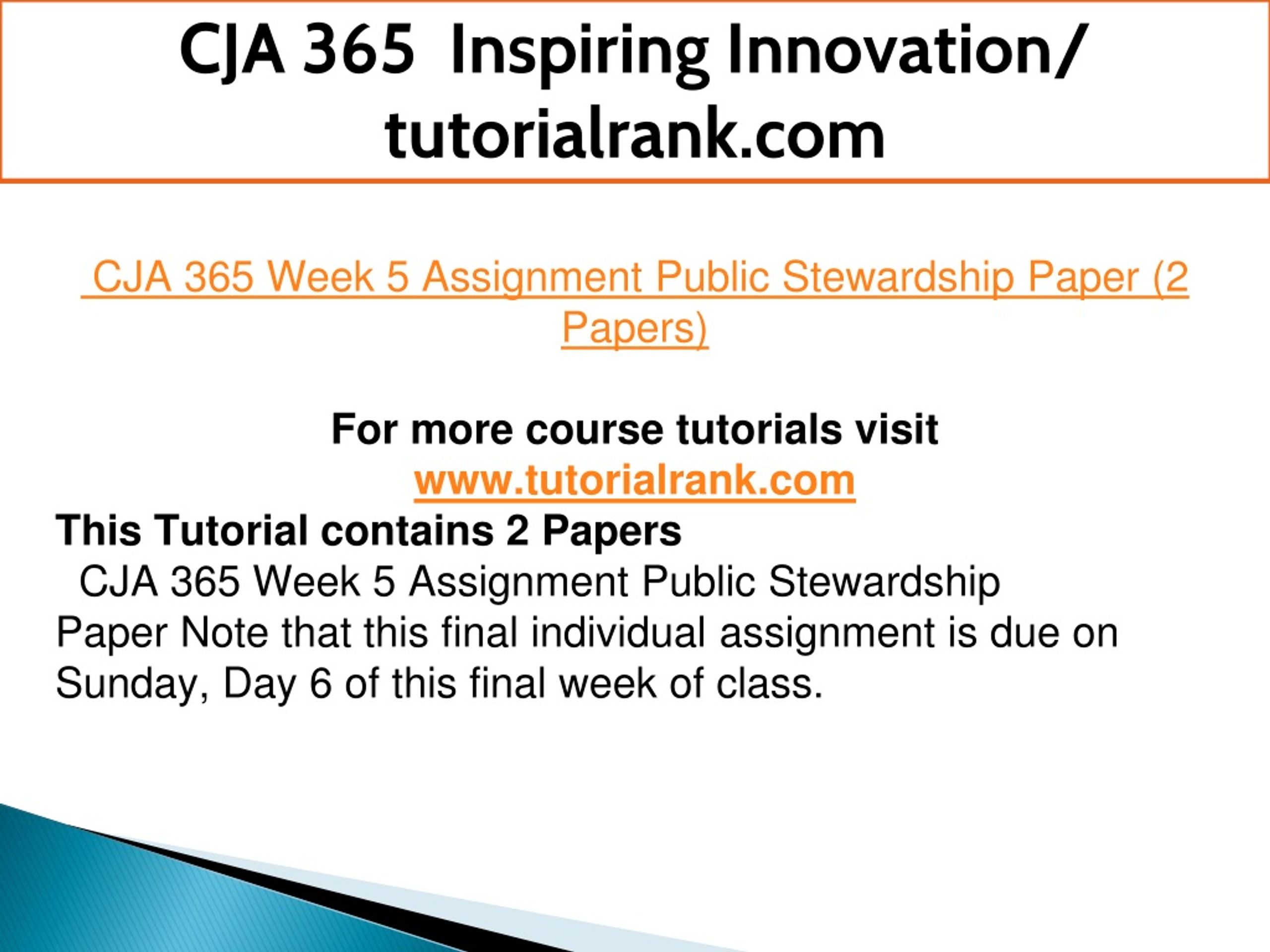 CJA 365 Inspiring Innovation/ tutorialrank.com

CJA 365 Week 5 Assignment Public Stewardship Paper (2 Papers)

For more course tutorials visit
www.tutorialrank.com

This Tutorial contains 2 Papers
CJA 365 Week 5 Assignment Public Stewardship Paper Note that this final individual assignment is due on Sunday, Day 6 of this final week of class.